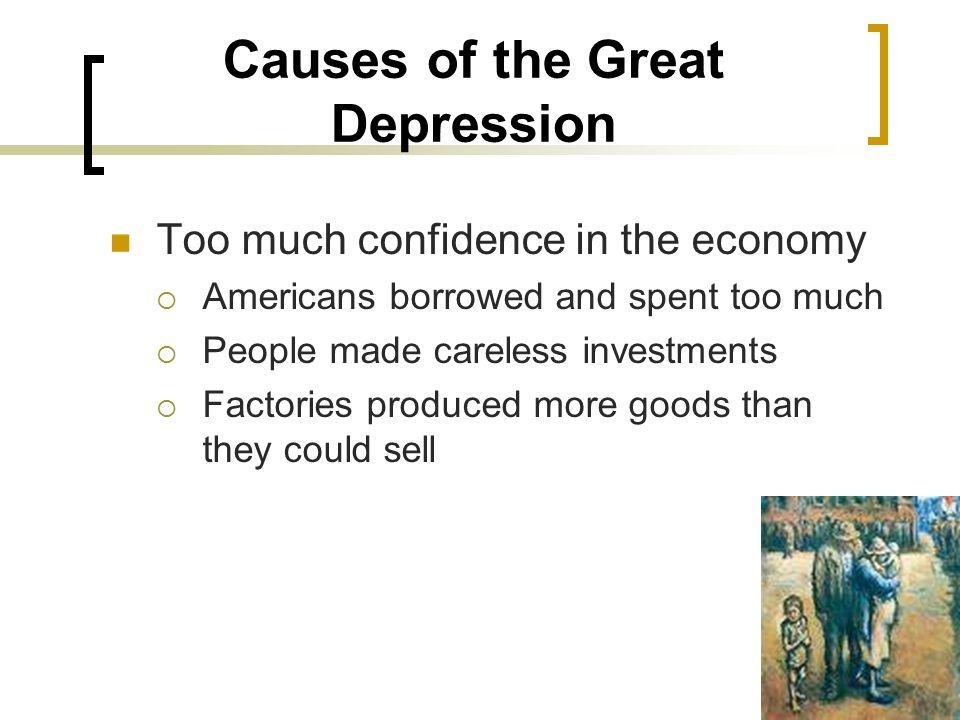 Causes of the Great Depression

Too much confidence in the economy

Americans borrowed and spent too much

People made careless investments

Factories produced more goods than they could sell